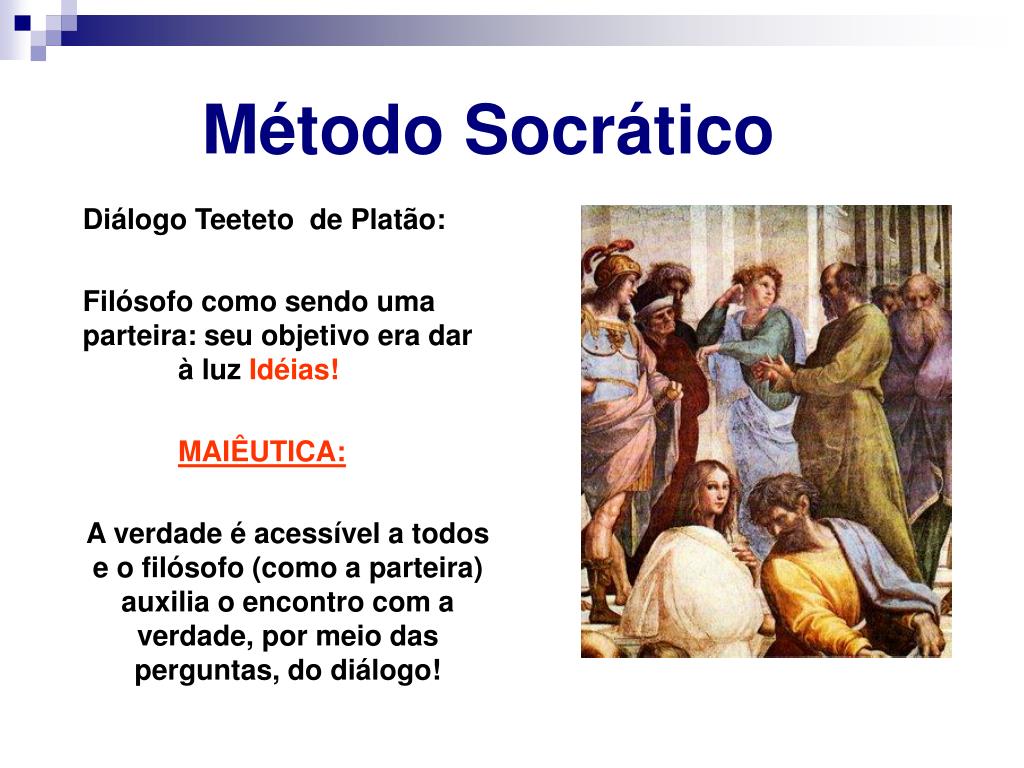 Método Socrático

Diálogo Teeteto de Platão:

Filósofo como sendo uma parteira: seu objetivo era dar à luz Idéias!

MAIÊUTICA:

A verdade é acessível a todos e o filósofo (como a parteira) auxilia o encontro com a verdade, por meio das perguntas, do diálogo!